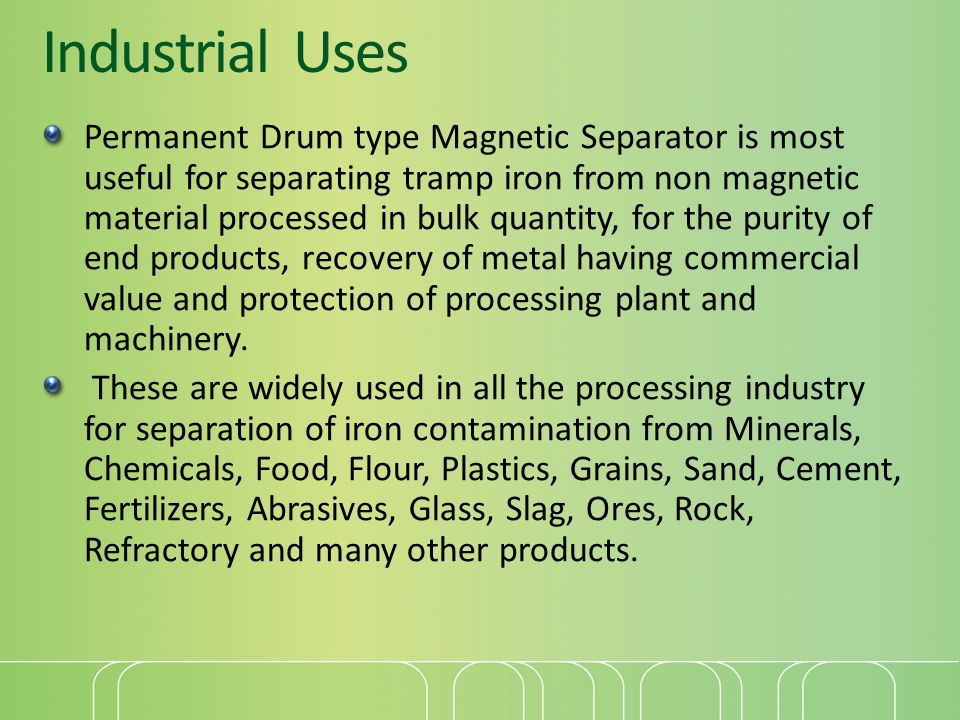 Industrial Uses

Permanent Drum type Magnetic Separator is most useful for separating tramp iron from non magnetic material processed in bulk quantity, for the purity of end products, recovery of metal having commercial value and protection of processing plant and machinery.

These are widely used in all the processing industry for separation of iron contamination from Minerals, Chemicals, Food, Flour, Plastics, Grains, Sand, Cement, Fertilizers, Abrasives, Glass, Slag, Ores, Rock, Refractory and many other products.